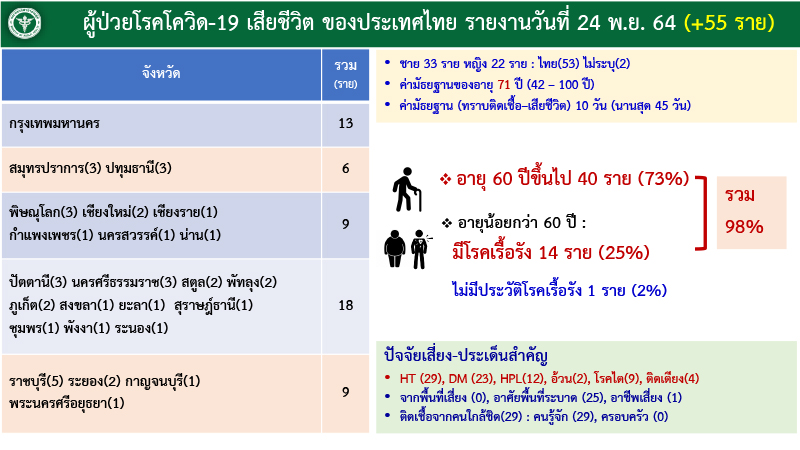 ผู้ป่วยโรคโควิด-19 เสียชีวิต ของประเทศไทย รายงานวันที่ 24 พ.ย. 64 (+55 ราย)

| จังหวัด | รวม (ราย) |
|---|---|
| กรุงเทพมหานคร | 13 |
| สมุทรปราการ(3) ปทุมธานี(3) | 6 |
| พิษณุโลก(3) เชียงใหม่(2) เชียงราย(1) กำแพงเพชร(1) นครสวรรค์(1) น่าน(1) | 9 |
| ปัตตานี(3) นครศรีธรรมราช(3) สตูล(2) พัทลุง(2) ภูเก็ต(2) สงขลา(1) ยะลา(1) สุราษฎร์ธานี(1) ชุมพร(1) พังงา(1) ระนอง(1) | 18 |
| ราชบุรี(5) ระยอง(2) กาญจนบุรี(1) พระนครศรีอยุธยา(1) | 9 |

• ชาย 33 ราย หญิง 22 ราย : ไทย(53) ไม่ระบุ(2)
• ค่ามัธยฐานของอายุ 71 ปี (42 – 100 ปี)
• ค่ามัธยฐาน (ทราบติดเชื้อ–เสียชีวิต) 10 วัน (นานสุด 45 วัน)

❖ อายุ 60 ปีขึ้นไป 40 ราย (73%)
❖ อายุน้อยกว่า 60 ปี :
มีโรคเรื้อรัง 14 ราย (25%)
ไม่มีประวัติโรคเรื้อรัง 1 ราย (2%)

รวม 98%

ปัจจัยเสี่ยง-ประเด็นสำคัญ
• HT (29), DM (23), HPL(12), อ้วน(2), โรคไต(9), ติดเตียง(4)
• จากพื้นที่เสี่ยง (0), อาศัยพื้นที่ระบาด (25), อาชีพเสี่ยง (1)
• ติดเชื้อจากคนใกล้ชิด(29) : คนรู้จัก (29), ครอบครัว (0)